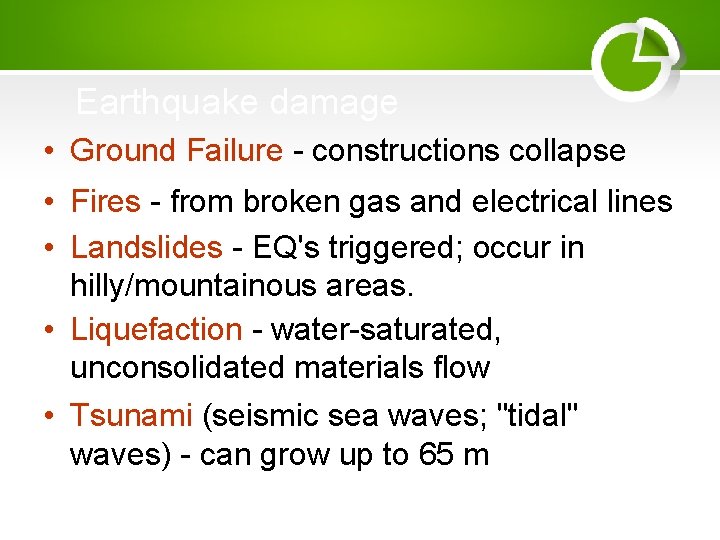 Earthquake damage

• Ground Failure - constructions collapse
• Fires - from broken gas and electrical lines
• Landslides - EQ's triggered; occur in hilly/mountainous areas.
• Liquefaction - water-saturated, unconsolidated materials flow
• Tsunami (seismic sea waves; "tidal" waves) - can grow up to 65 m